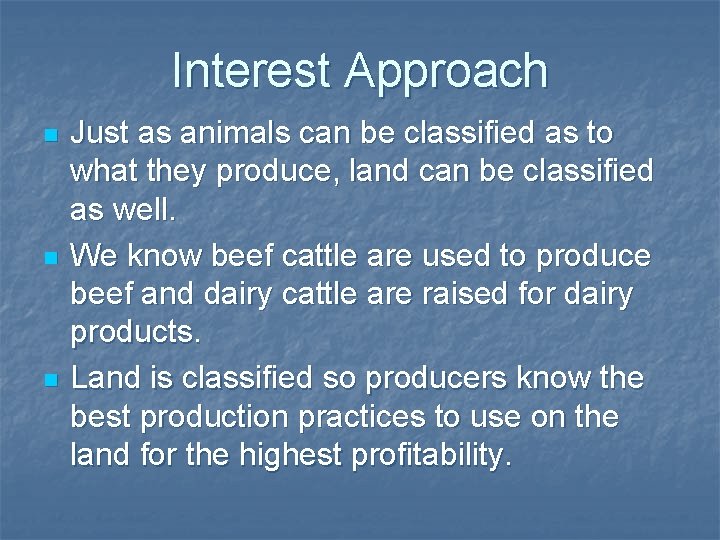 Interest Approach

- Just as animals can be classified as to what they produce, land can be classified as well.
- We know beef cattle are used to produce beef and dairy cattle are raised for dairy products.
- Land is classified so producers know the best production practices to use on the land for the highest profitability.